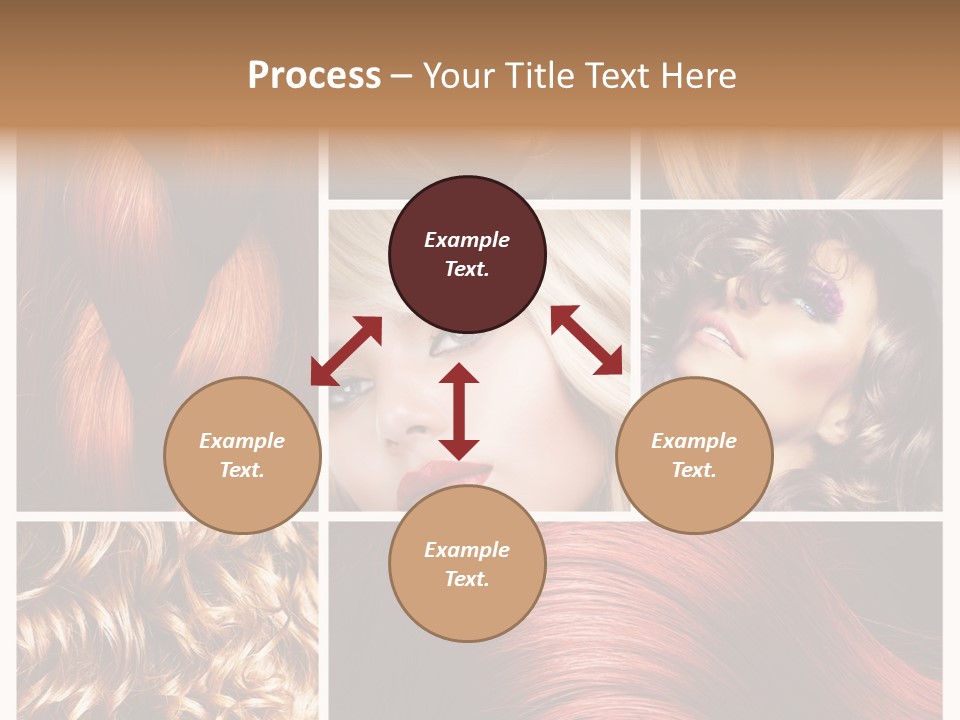 Process – Your Title Text Here

Example Text.

Example Text.

Example Text.

Example Text.